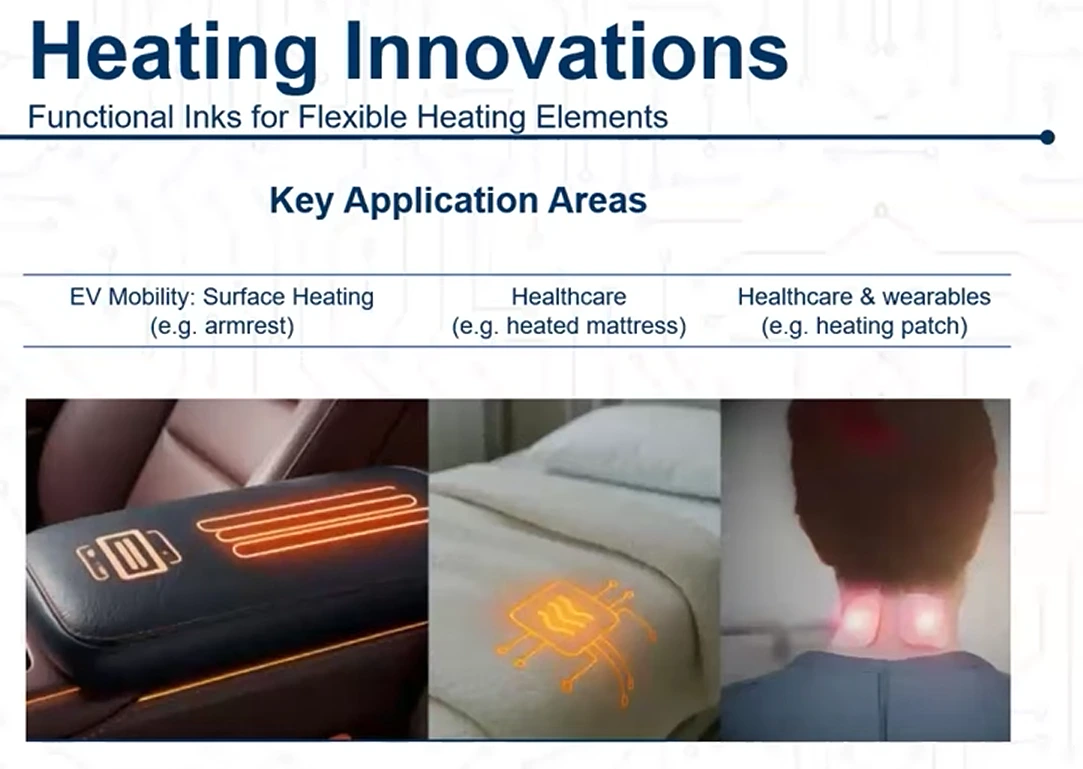 Heating Innovations
Functional Inks for Flexible Heating Elements

Key Application Areas

| EV Mobility: Surface Heating (e.g. armrest) | Healthcare (e.g. heated mattress) | Healthcare & wearables (e.g. heating patch) |
|---|---|---|